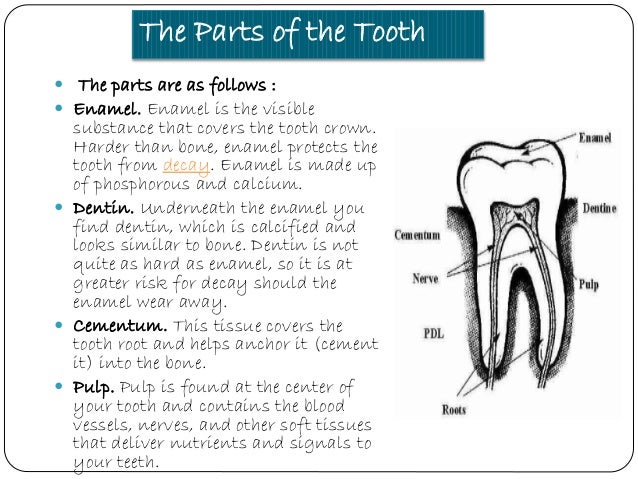 The Parts of the Tooth

- The parts are as follows :
- Enamel. Enamel is the visible substance that covers the tooth crown. Harder than bone, enamel protects the tooth from decay. Enamel is made up of phosphorous and calcium.
- Dentin. Underneath the enamel you find dentin, which is calcified and looks similar to bone. Dentin is not quite as hard as enamel, so it is at greater risk for decay should the enamel wear away.
- Cementum. This tissue covers the tooth root and helps anchor it (cement it) into the bone.
- Pulp. Pulp is found at the center of your tooth and contains the blood vessels, nerves, and other soft tissues that deliver nutrients and signals to your teeth.

Enamel
Dentine
Cementum
Nerve
Pulp
PDL
Roots